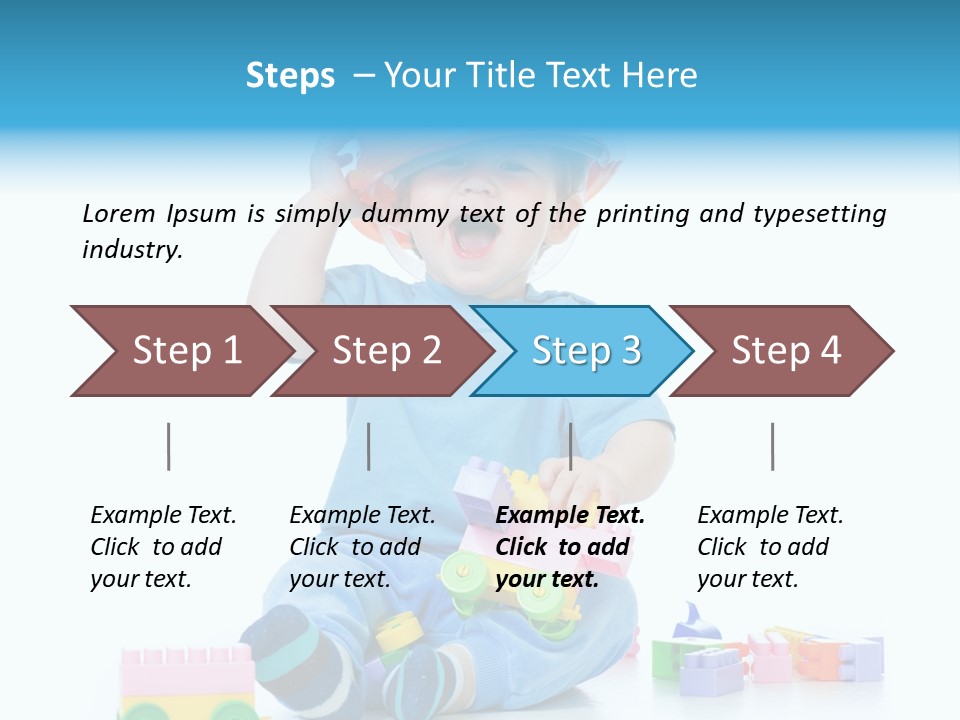 Steps – Your Title Text Here

Lorem Ipsum is simply dummy text of the printing and typesetting industry.

Step 1

Step 2

Step 3

Step 4

Example Text. Click to add your text.

Example Text. Click to add your text.

Example Text. Click to add your text.

Example Text. Click to add your text.